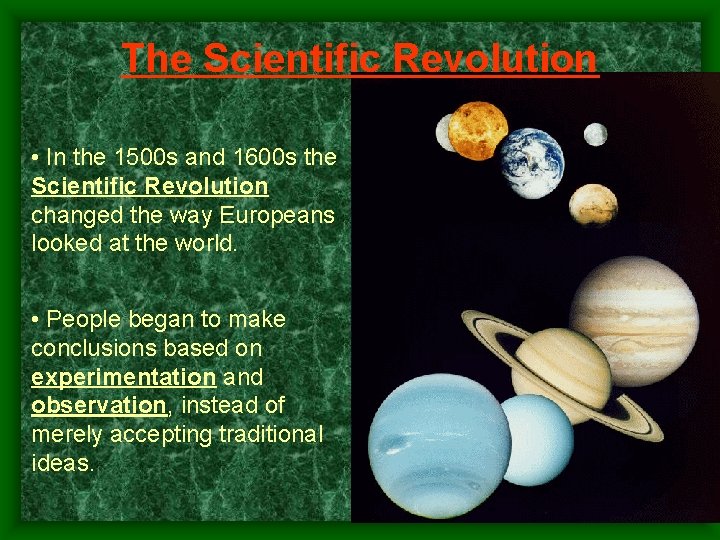 The Scientific Revolution

• In the 1500s and 1600s the Scientific Revolution changed the way Europeans looked at the world.

• People began to make conclusions based on experimentation and observation, instead of merely accepting traditional ideas.